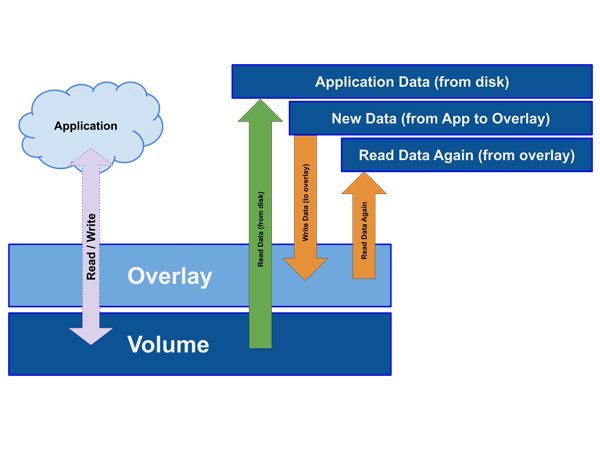 Application Data (from disk)

New Data (from App to Overlay)

Read Data Again (from overlay)

Application

Read / Write

Read Data (from disk)

Write Data (to overlay)

Read Data Again

Overlay

Volume